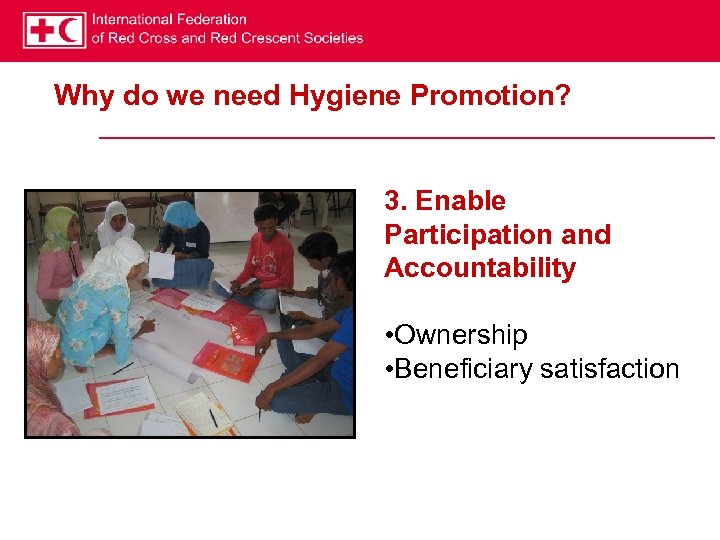 International Federation
of Red Cross and Red Crescent Societies

Why do we need Hygiene Promotion?

3. Enable Participation and Accountability

•Ownership
•Beneficiary satisfaction